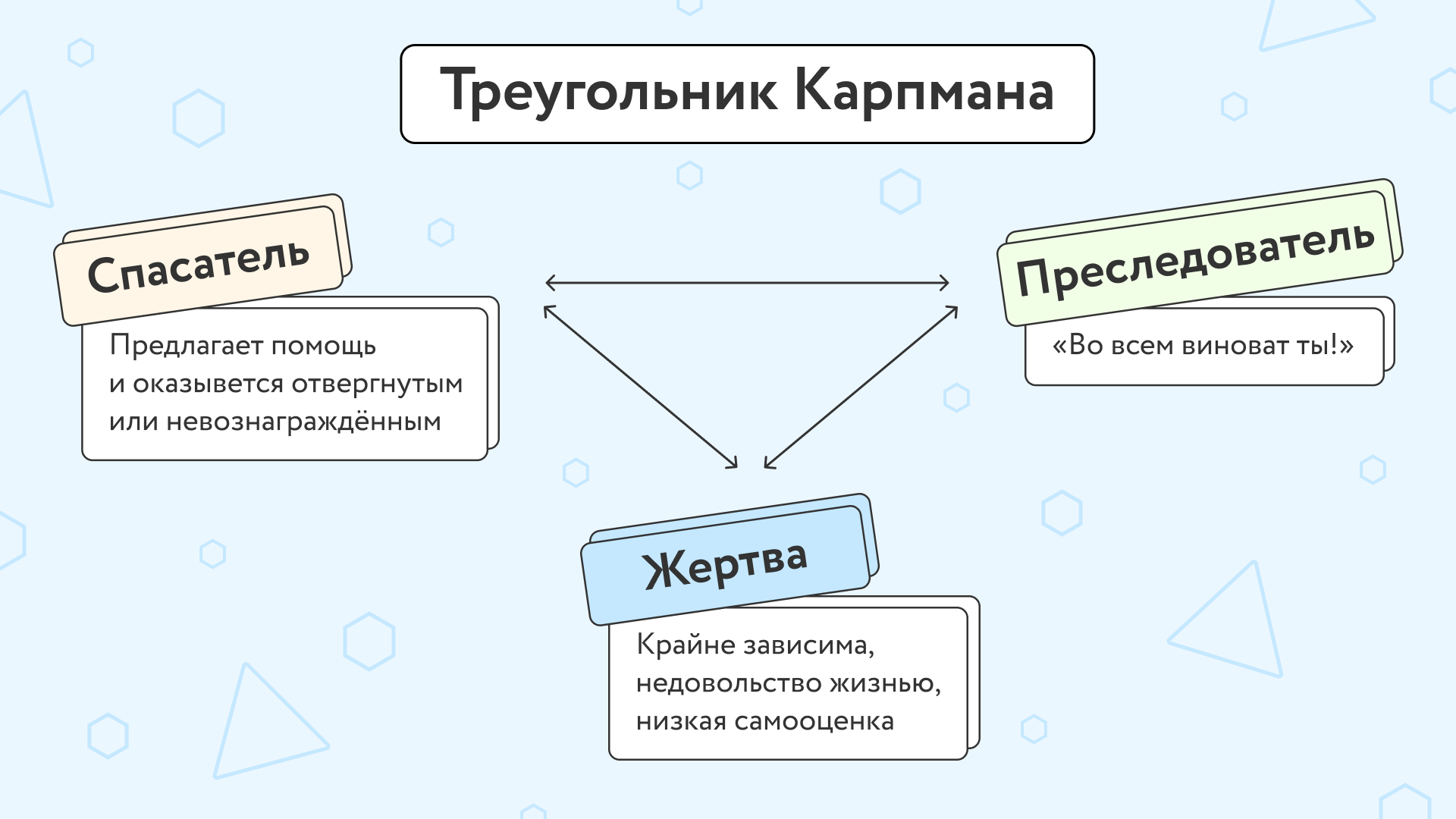 Треугольник Карпмана

Спасатель

Предлагает помощь и оказывется отвергнутым или невознаграждённым

Преследователь

«Во всем виноват ты!»

Жертва

Крайне зависима, недовольство жизнью, низкая самооценка